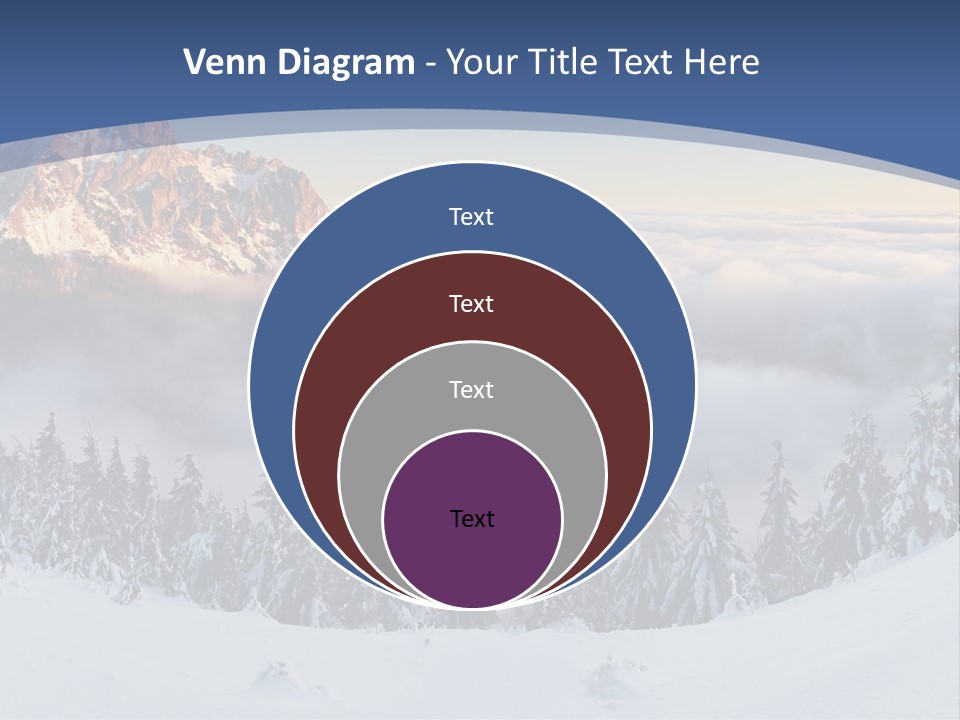 Venn Diagram - Your Title Text Here

Text

Text

Text

Text